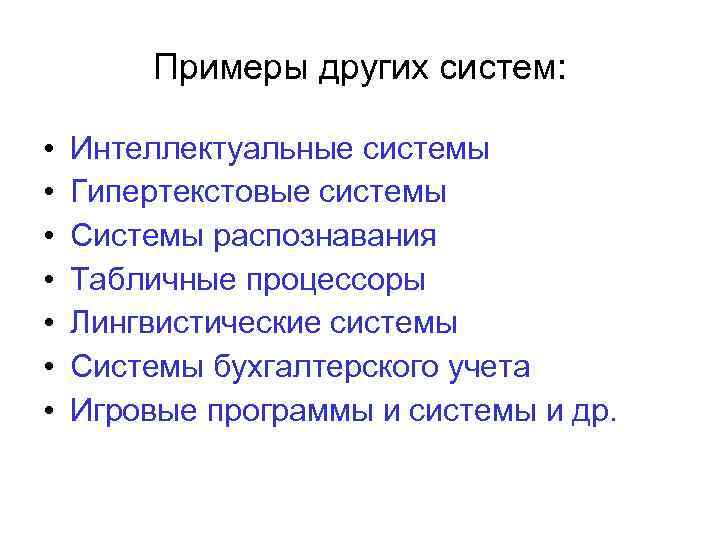 Примеры других систем:

• Интеллектуальные системы
• Гипертекстовые системы
• Системы распознавания
• Табличные процессоры
• Лингвистические системы
• Системы бухгалтерского учета
• Игровые программы и системы и др.